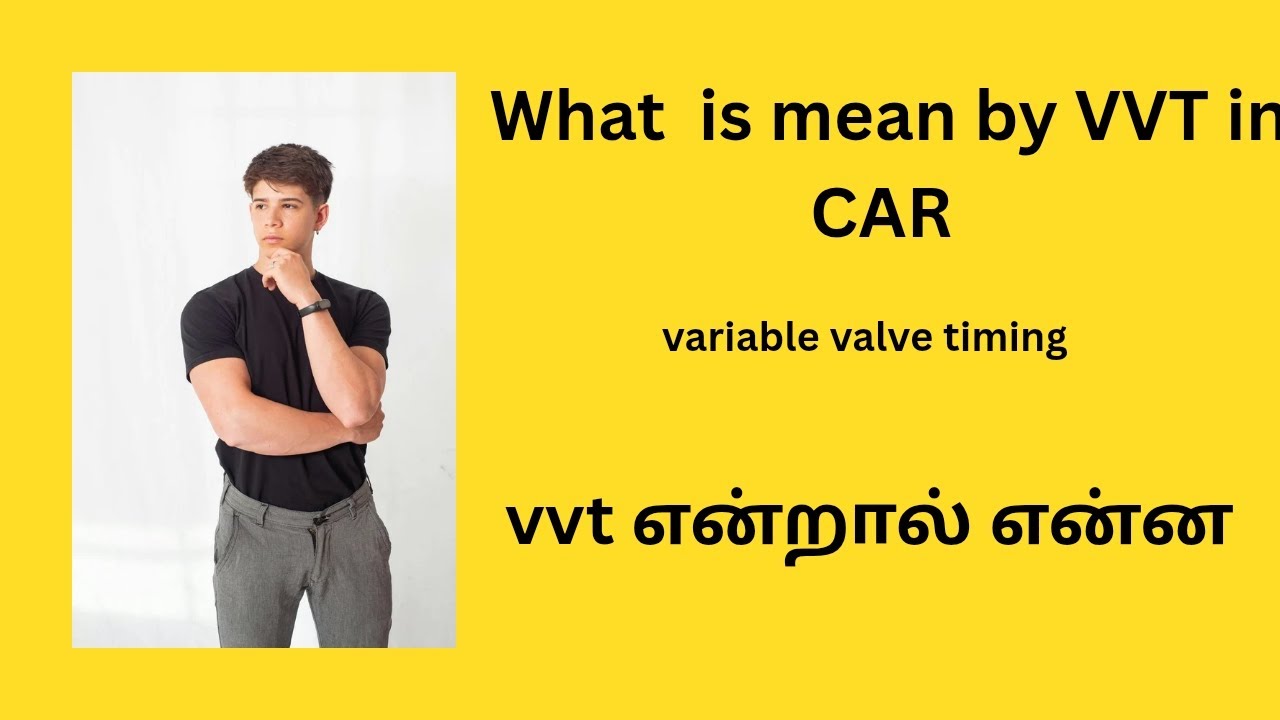 What is mean by VVT in CAR

variable valve timing

vvt என்றால் என்ன